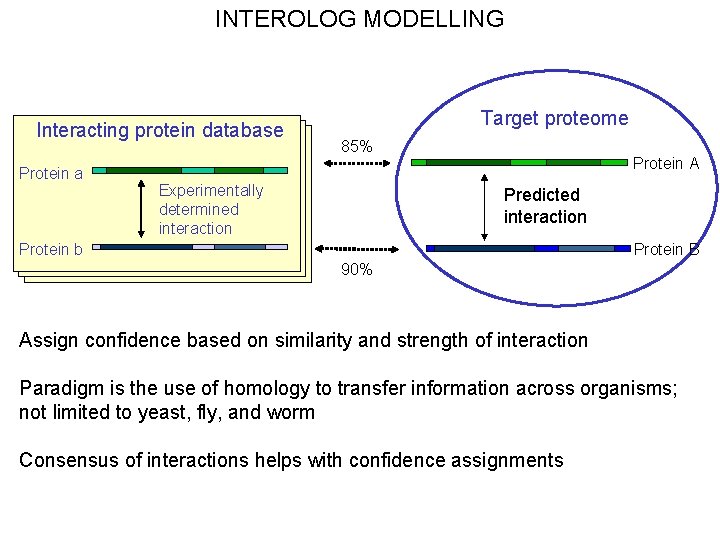 INTEROLOG MODELLING

Interacting protein database

Protein a

Experimentally determined interaction

Protein b

85%

90%

Target proteome

Protein A

Predicted interaction

Protein B

Assign confidence based on similarity and strength of interaction

Paradigm is the use of homology to transfer information across organisms; not limited to yeast, fly, and worm

Consensus of interactions helps with confidence assignments